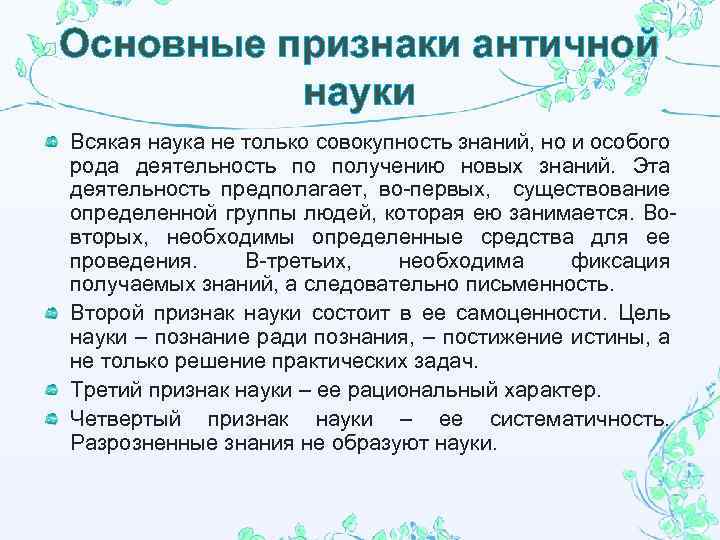 Основные признаки античной науки

Всякая наука не только совокупность знаний, но и особого рода деятельность по получению новых знаний. Эта деятельность предполагает, во-первых, существование определенной группы людей, которая ею занимается. Во-вторых, необходимы определенные средства для ее проведения. В-третьих, необходима фиксация получаемых знаний, а следовательно письменность.

Второй признак науки состоит в ее самоценности. Цель науки – познание ради познания, – постижение истины, а не только решение практических задач.

Третий признак науки – ее рациональный характер.

Четвертый признак науки – ее систематичность. Разрозненные знания не образуют науки.